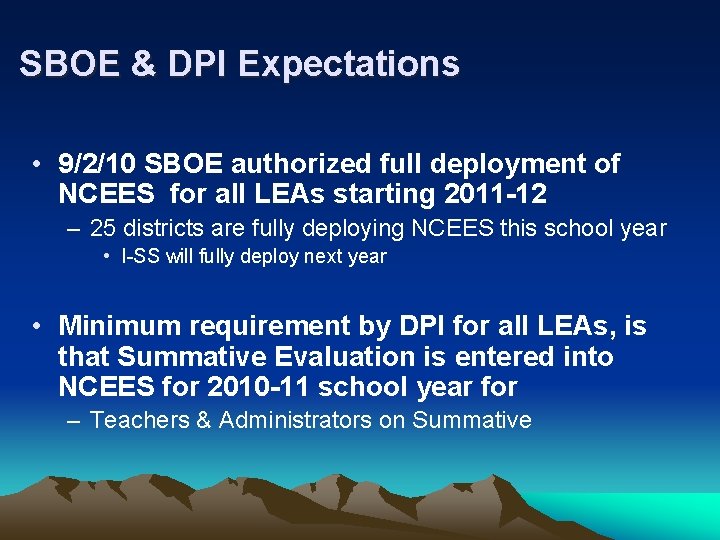 SBOE & DPI Expectations

• 9/2/10 SBOE authorized full deployment of NCEES for all LEAs starting 2011-12
– 25 districts are fully deploying NCEES this school year
• I-SS will fully deploy next year

• Minimum requirement by DPI for all LEAs, is that Summative Evaluation is entered into NCEES for 2010-11 school year for
– Teachers & Administrators on Summative